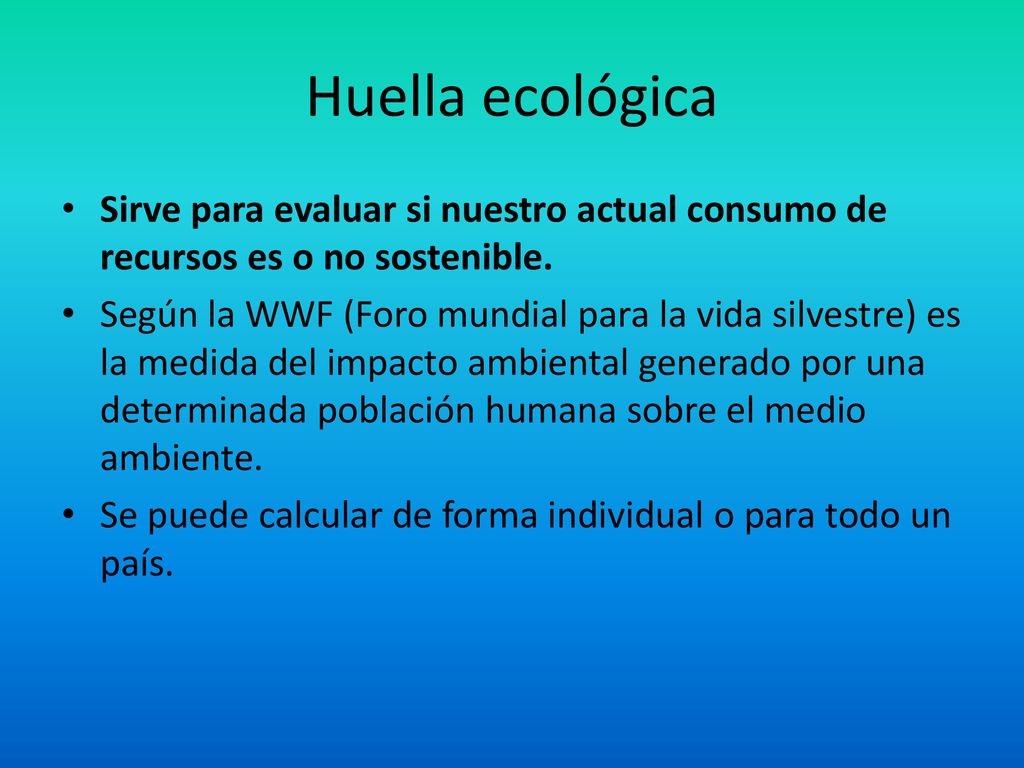 Huella ecológica

• Sirve para evaluar si nuestro actual consumo de recursos es o no sostenible.

• Según la WWF (Foro mundial para la vida silvestre) es la medida del impacto ambiental generado por una determinada población humana sobre el medio ambiente.

• Se puede calcular de forma individual o para todo un país.